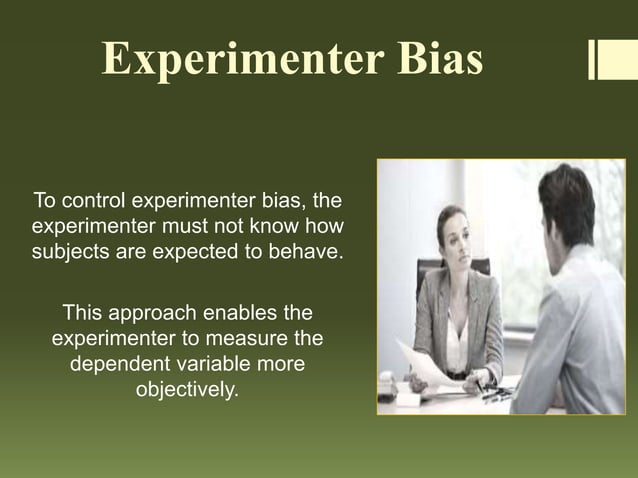 Experimenter Bias

To control experimenter bias, the experimenter must not know how subjects are expected to behave.

This approach enables the experimenter to measure the dependent variable more objectively.